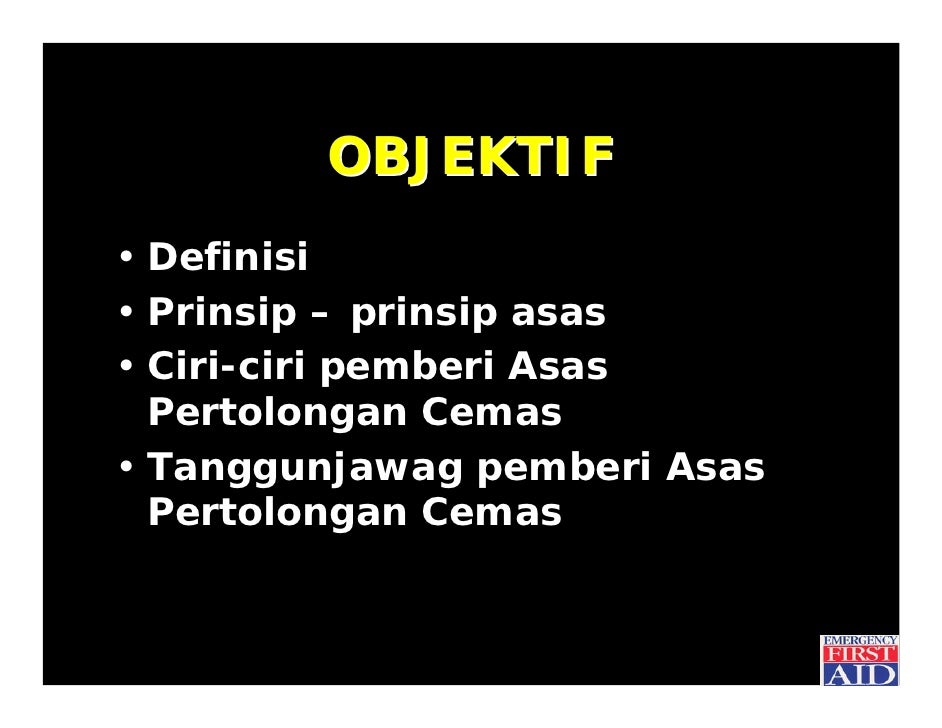 OBJEKTIF

• Definisi
• Prinsip – prinsip asas
• Ciri-ciri pemberi Asas Pertolongan Cemas
• Tanggunjawag pemberi Asas Pertolongan Cemas

EMERGENCY FIRST AID